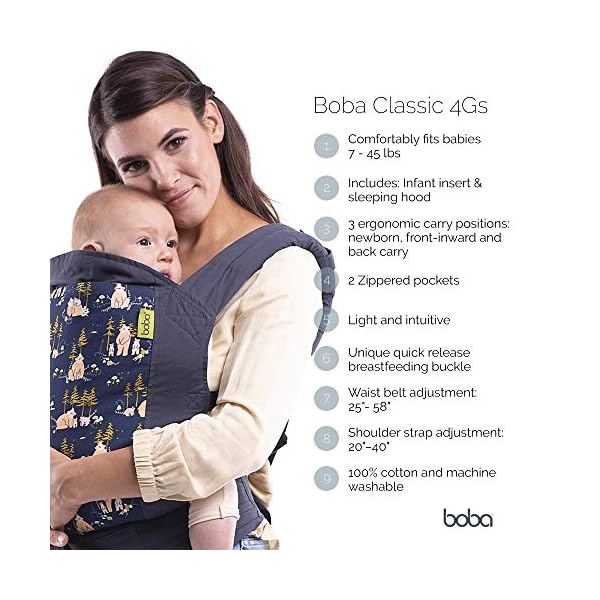 boba

Boba Classic 4Gs

1 Comfortably fits babies 7 - 45 lbs

2 Includes: Infant insert & sleeping hood

3 3 ergonomic carry positions: newborn, front-inward and back carry

4 2 Zippered pockets

5 Light and intuitive

6 Unique quick release breastfeeding buckle

7 Waist belt adjustment: 25"- 58"

8 Shoulder strap adjustment: 20"-40"

9 100% cotton and machine washable

boba